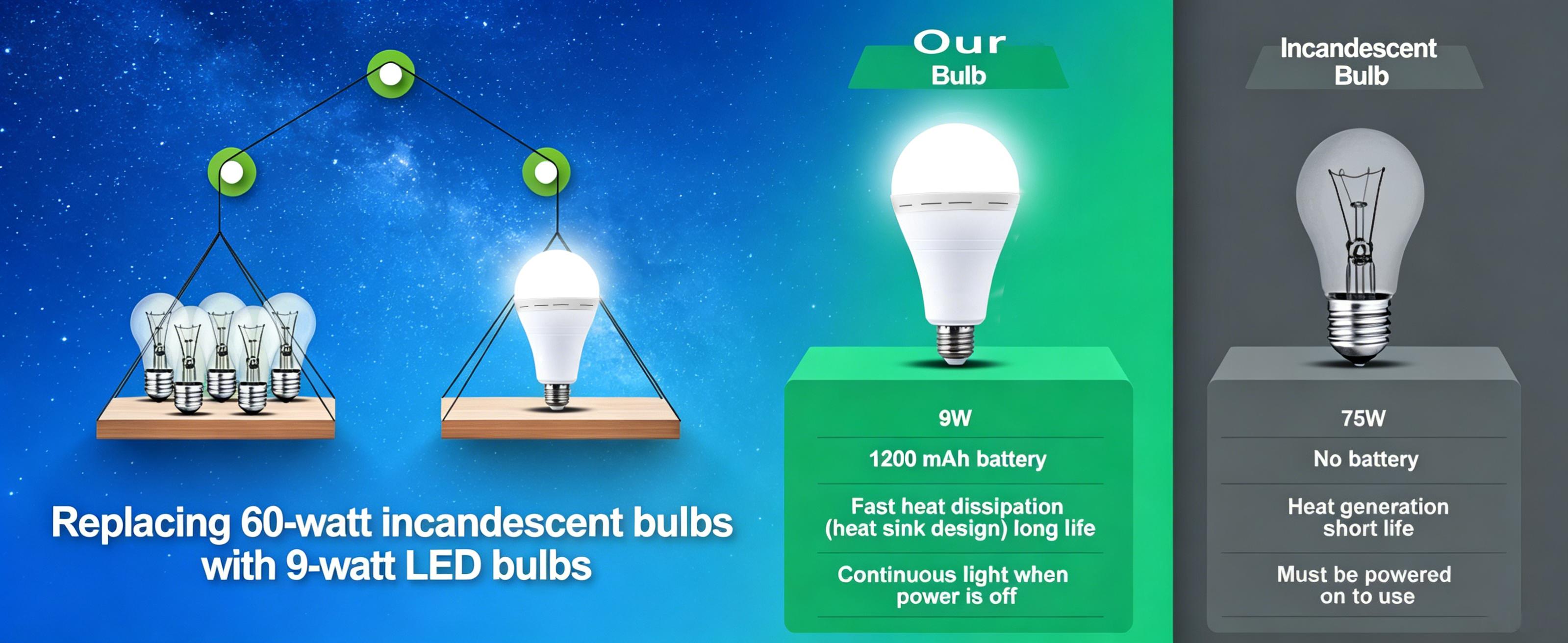 Replacing 60-watt incandescent bulbs with 9-watt LED bulbs

Our Bulb

9W

1200 mAh battery

Fast heat dissipation (heat sink design) long life

Continuous light when power is off

Incandescent Bulb

75W

No battery

Heat generation short life

Must be powered on to use